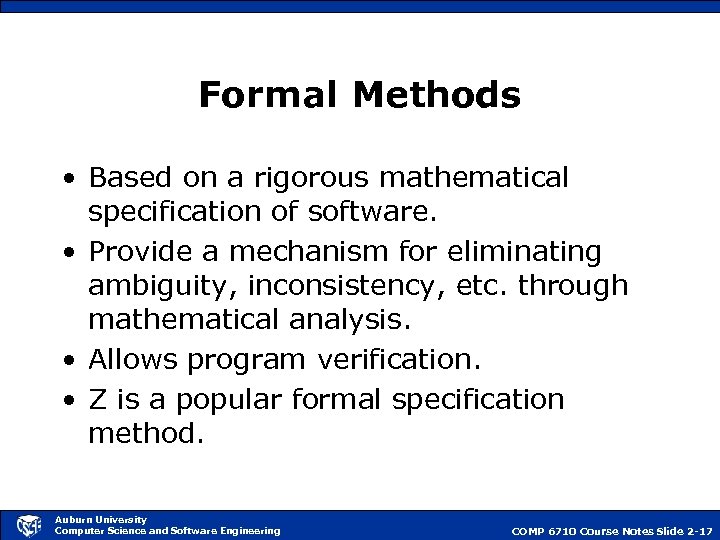 Formal Methods

• Based on a rigorous mathematical specification of software.
• Provide a mechanism for eliminating ambiguity, inconsistency, etc. through mathematical analysis.
• Allows program verification.
• Z is a popular formal specification method.

Auburn University
Computer Science and Software Engineering

COMP 6710 Course Notes Slide 2-17